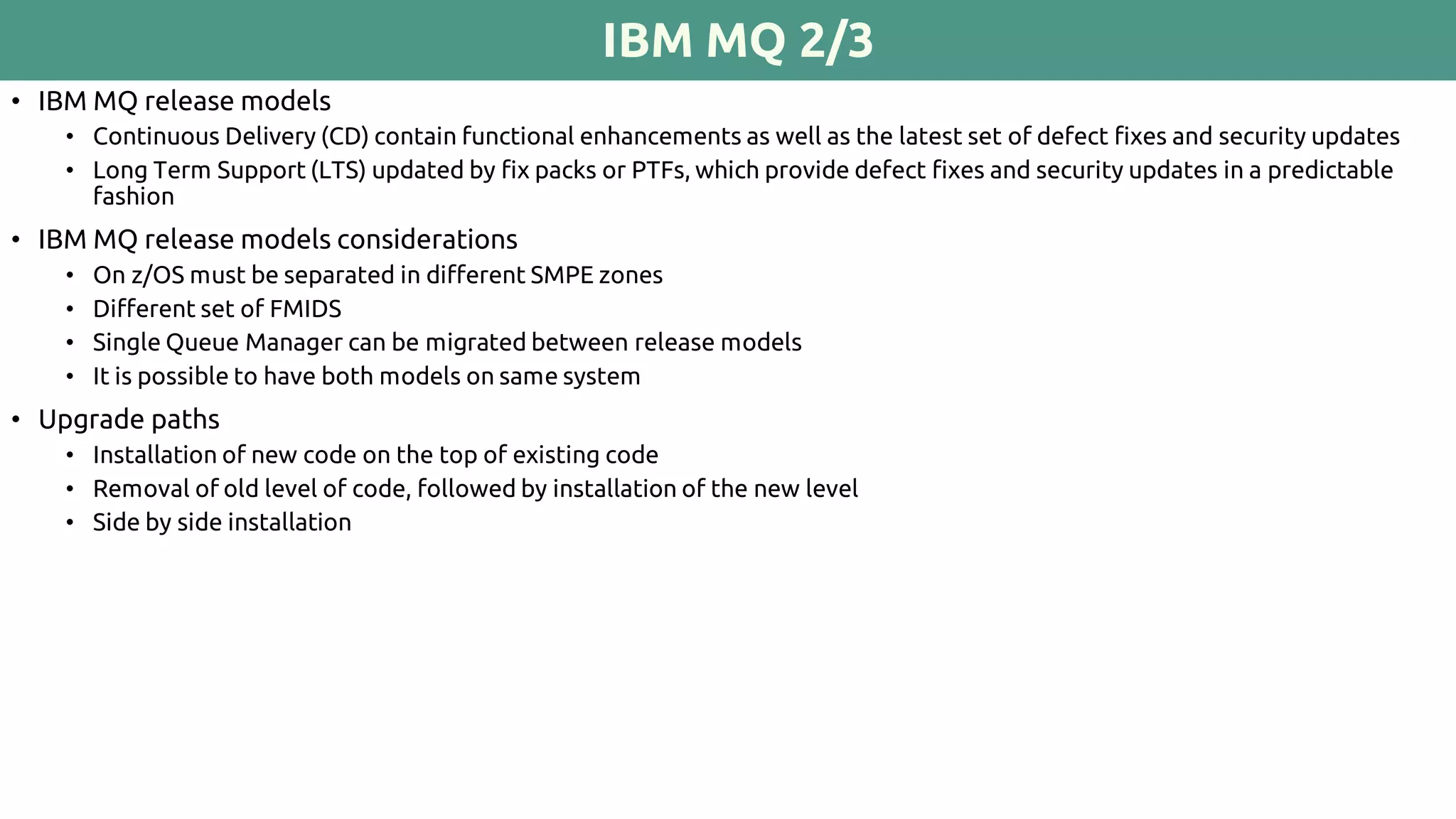 IBM MQ 2/3

• IBM MQ release models
  • Continuous Delivery (CD) contain functional enhancements as well as the latest set of defect fixes and security updates
  • Long Term Support (LTS) updated by fix packs or PTFs, which provide defect fixes and security updates in a predictable fashion

• IBM MQ release models considerations
  • On z/OS must be separated in different SMPE zones
  • Different set of FMIDS
  • Single Queue Manager can be migrated between release models
  • It is possible to have both models on same system

• Upgrade paths
  • Installation of new code on the top of existing code
  • Removal of old level of code, followed by installation of the new level
  • Side by side installation